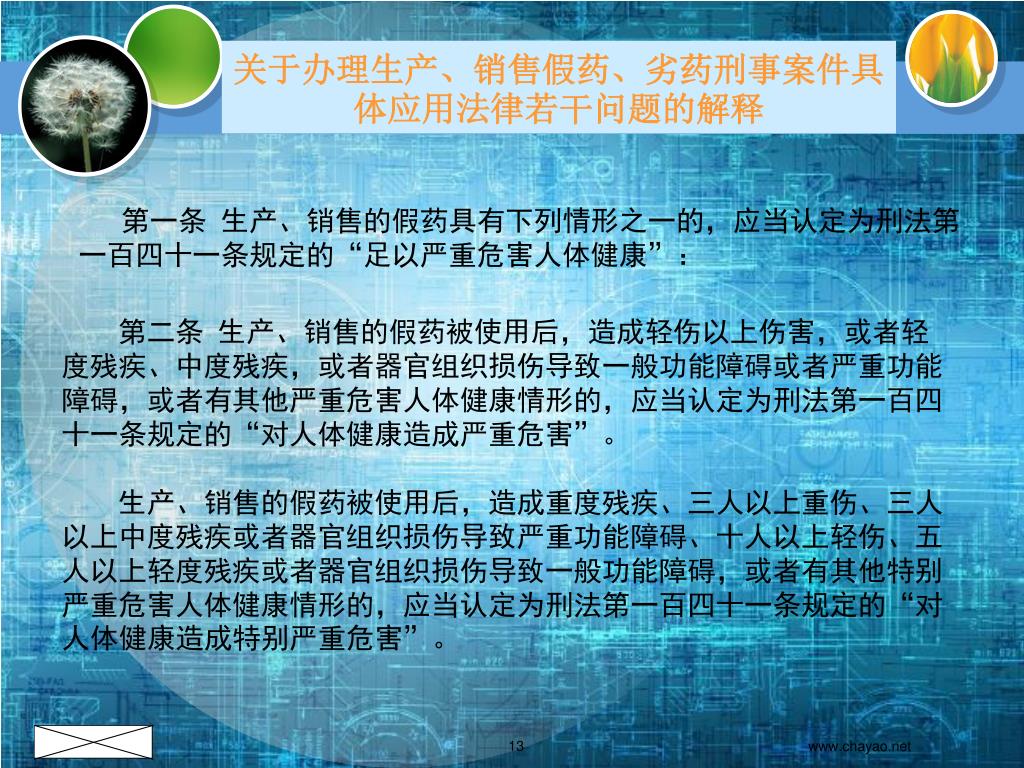 关于办理生产、销售假药、劣药刑事案件具体应用法律若干问题的解释

第一条 生产、销售的假药具有下列情形之一的，应当认定为刑法第一百四十一条规定的“足以严重危害人体健康”：

第二条 生产、销售的假药被使用后，造成轻伤以上伤害，或者轻度残疾、中度残疾，或者器官组织损伤导致一般功能障碍或者严重功能障碍，或者有其他严重危害人体健康情形的，应当认定为刑法第一百四十一条规定的“对人体健康造成严重危害”。

生产、销售的假药被使用后，造成重度残疾、三人以上重伤、三人以上中度残疾或者器官组织损伤导致严重功能障碍、十人以上轻伤、五人以上轻度残疾或者器官组织损伤导致一般功能障碍，或者有其他特别严重危害人体健康情形的，应当认定为刑法第一百四十一条规定的“对人体健康造成特别严重危害”。

13

www.chayao.net